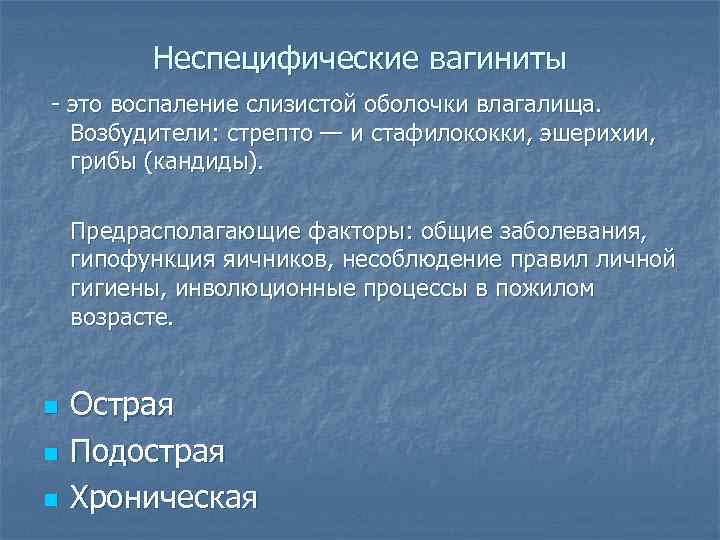 Неспецифические вагиниты

- это воспаление слизистой оболочки влагалища. Возбудители: стрепто — и стафилококки, эшерихии, грибы (кандиды).

Предрасполагающие факторы: общие заболевания, гипофункция яичников, несоблюдение правил личной гигиены, инволюционные процессы в пожилом возрасте.

Острая
Подострая
Хроническая